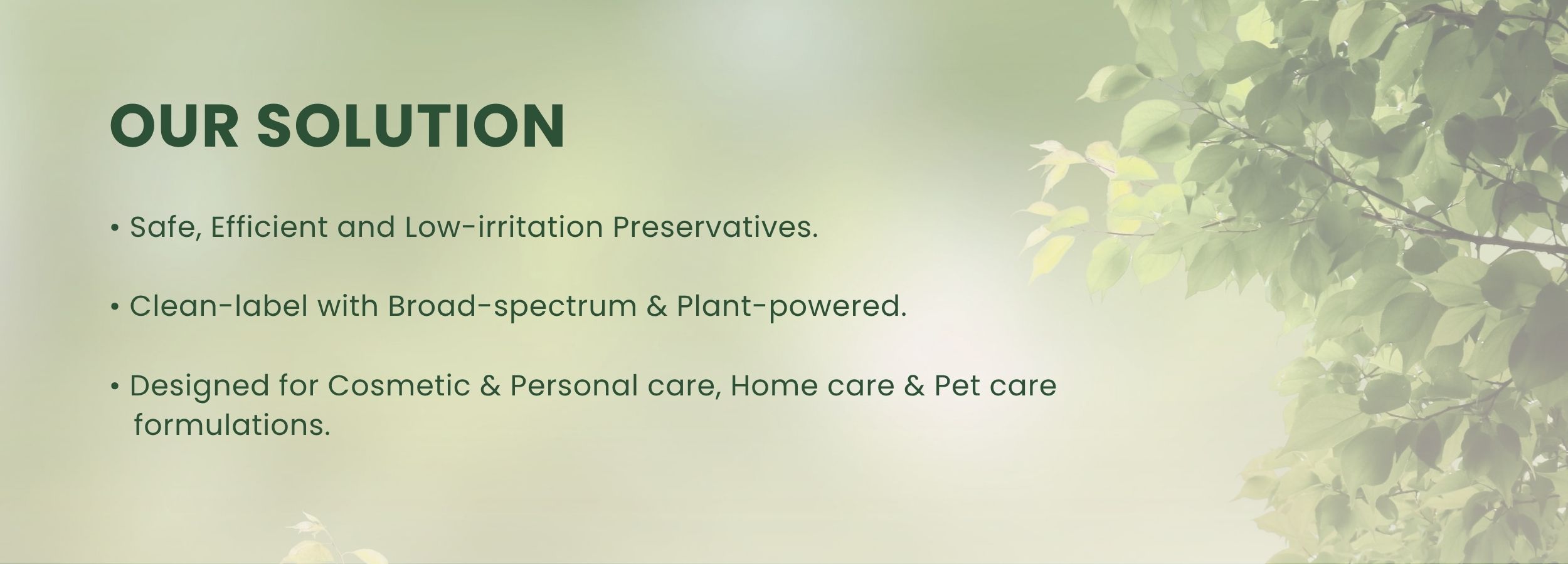 OUR SOLUTION

• Safe, Efficient and Low-irritation Preservatives.

• Clean-label with Broad-spectrum & Plant-powered.

• Designed for Cosmetic & Personal care, Home care & Pet care formulations.